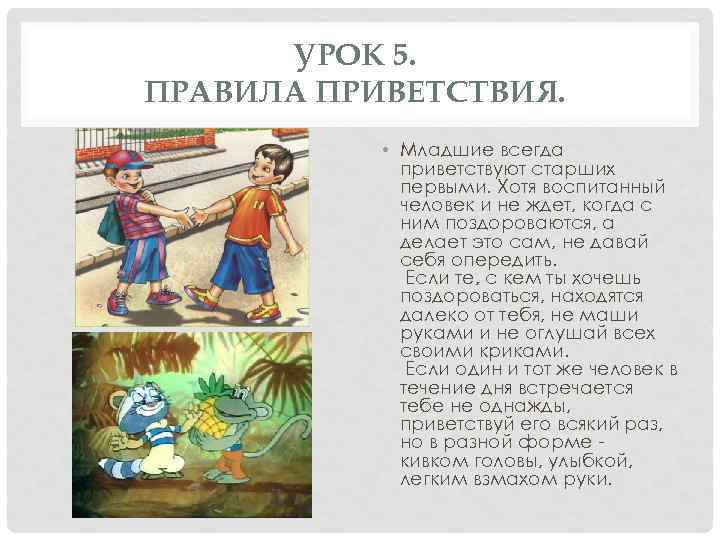 УРОК 5.
ПРАВИЛА ПРИВЕТСТВИЯ.

• Младшие всегда приветствуют старших первыми. Хотя воспитанный человек и не ждет, когда с ним поздороваются, а делает это сам, не давай себя опередить.
Если те, с кем ты хочешь поздороваться, находятся далеко от тебя, не маши руками и не оглушай всех своими криками.
Если один и тот же человек в течение дня встречается тебе не однажды, приветствуй его всякий раз, но в разной форме - кивком головы, улыбкой, легким взмахом руки.